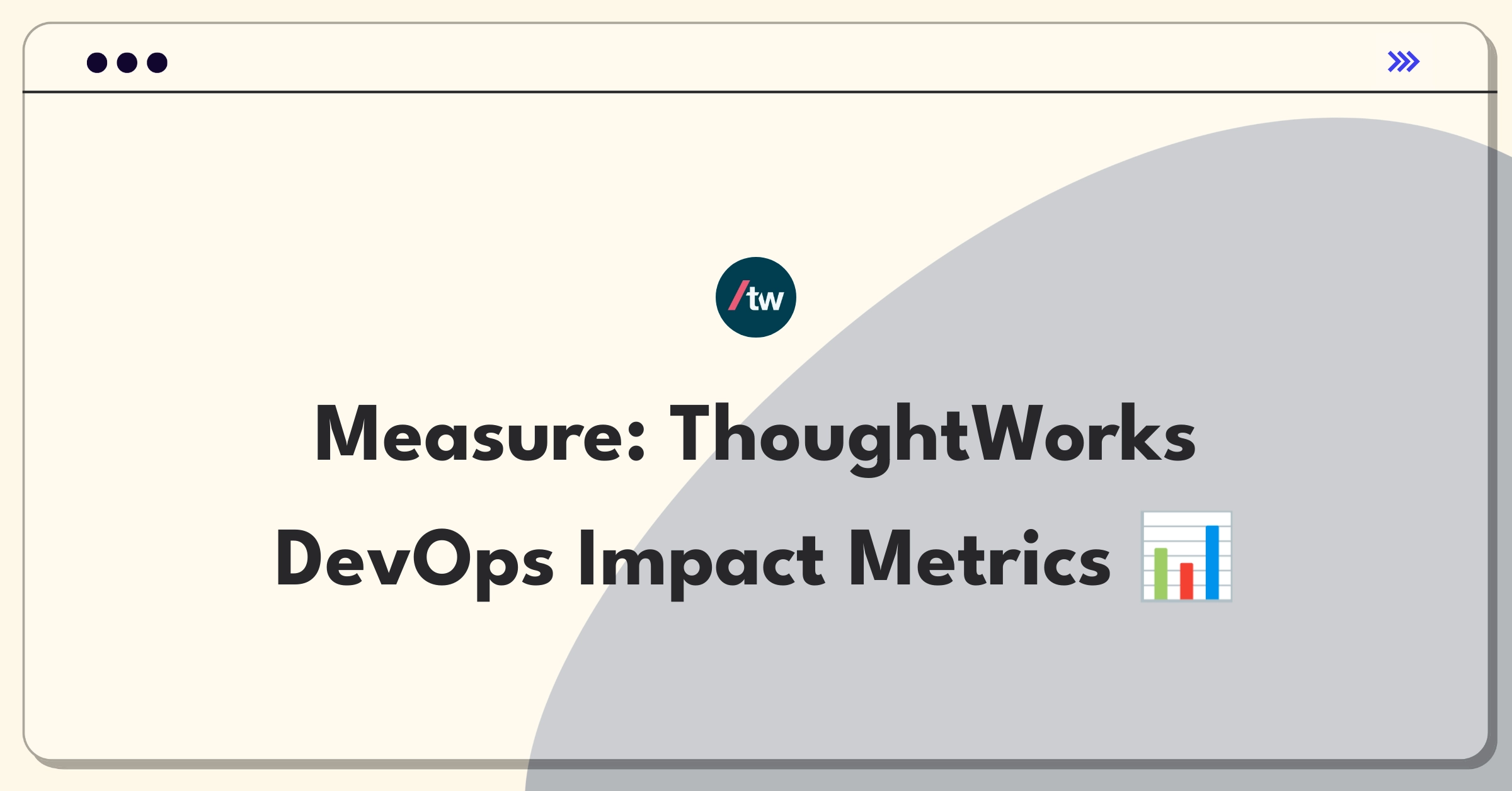 /tw

Measure: ThoughtWorks DevOps Impact Metrics 📊